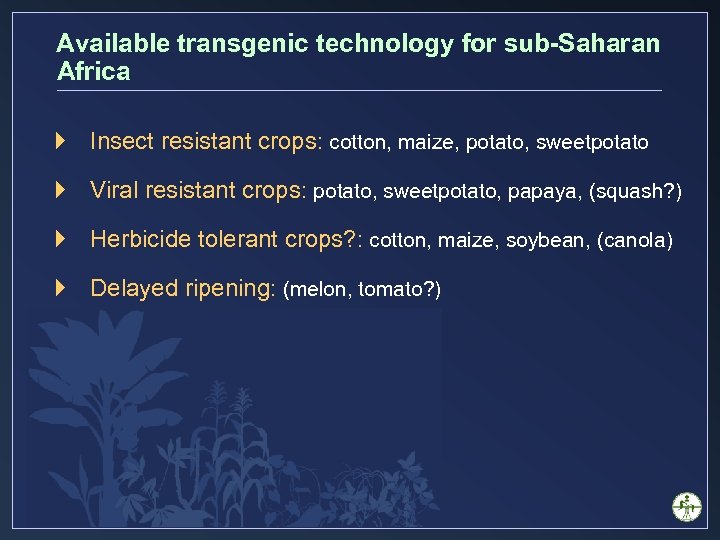 Available transgenic technology for sub-Saharan Africa

Insect resistant crops: cotton, maize, potato, sweetpotato

Viral resistant crops: potato, sweetpotato, papaya, (squash?)

Herbicide tolerant crops?: cotton, maize, soybean, (canola)

Delayed ripening: (melon, tomato?)